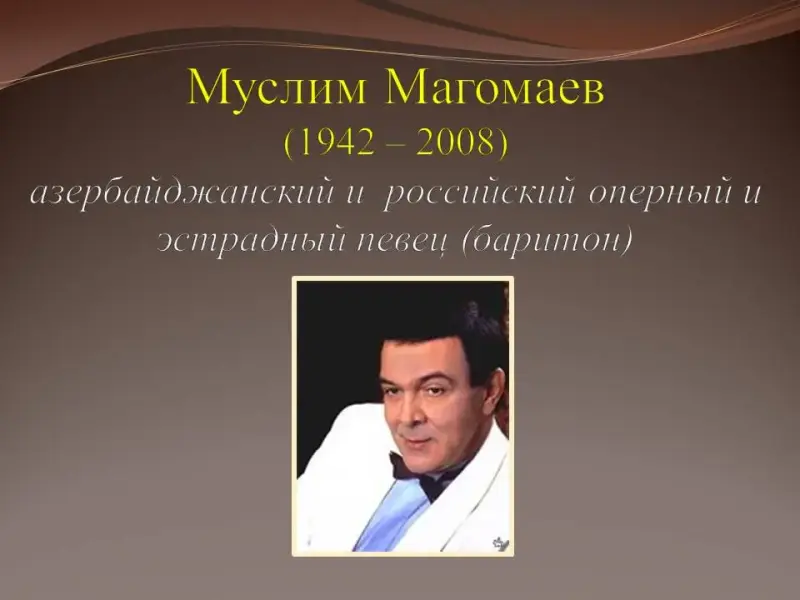 Муслим Магомаев
(1942 – 2008)
азербайджанский и российский оперный и эстрадный певец (баритон)